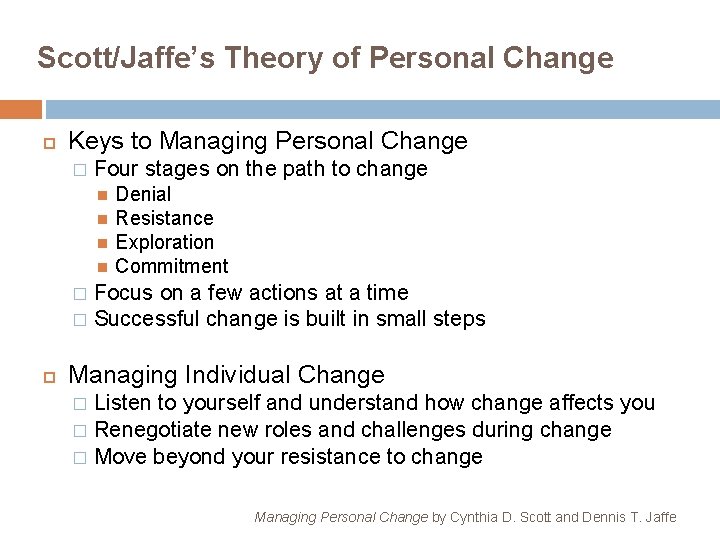 Scott/Jaffe's Theory of Personal Change

Keys to Managing Personal Change
Four stages on the path to change
Denial
Resistance
Exploration
Commitment
Focus on a few actions at a time
Successful change is built in small steps

Managing Individual Change
Listen to yourself and understand how change affects you
Renegotiate new roles and challenges during change
Move beyond your resistance to change

Managing Personal Change by Cynthia D. Scott and Dennis T. Jaffe